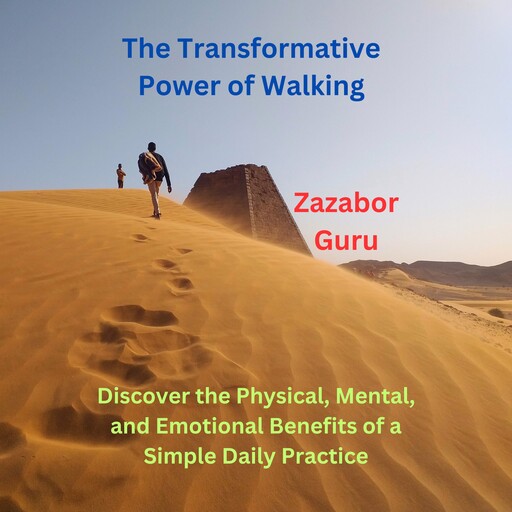 The Transformative Power of Walking

Zazabor Guru

Discover the Physical, Mental, and Emotional Benefits of a Simple Daily Practice